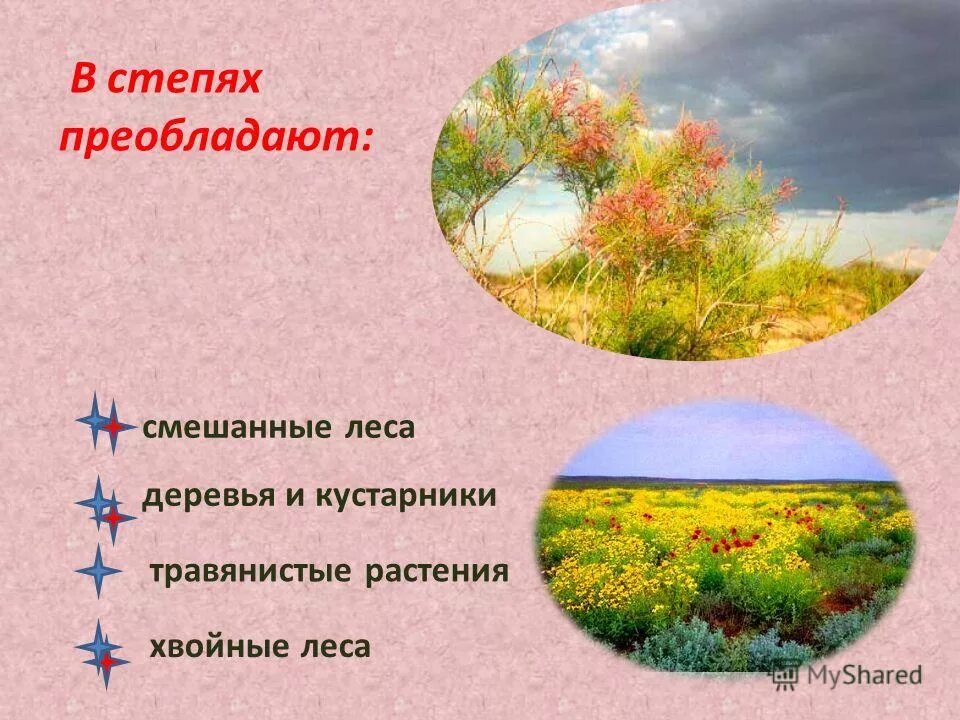 В степях преобладают:

смешанные леса

деревья и кустарники

травянистые растения

хвойные леса

MyShared